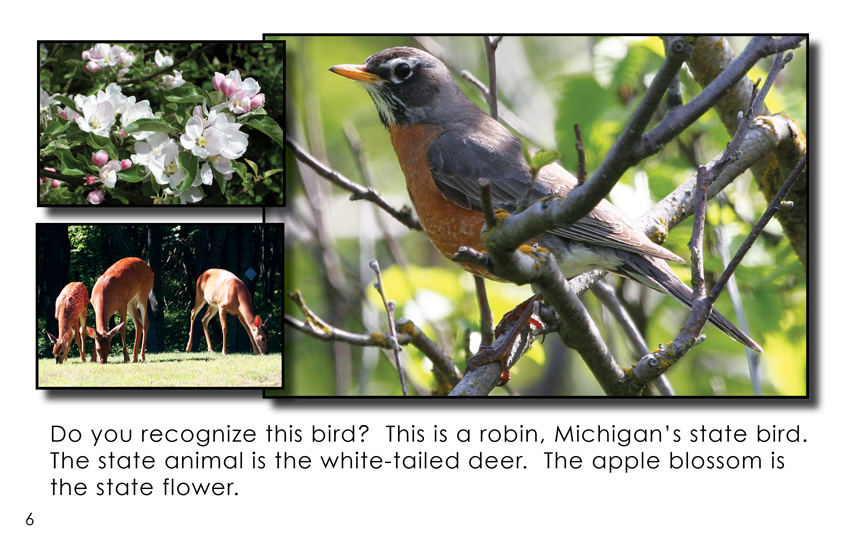 Do you recognize this bird? This is a robin, Michigan's state bird. The state animal is the white-tailed deer. The apple blossom is the state flower.

6